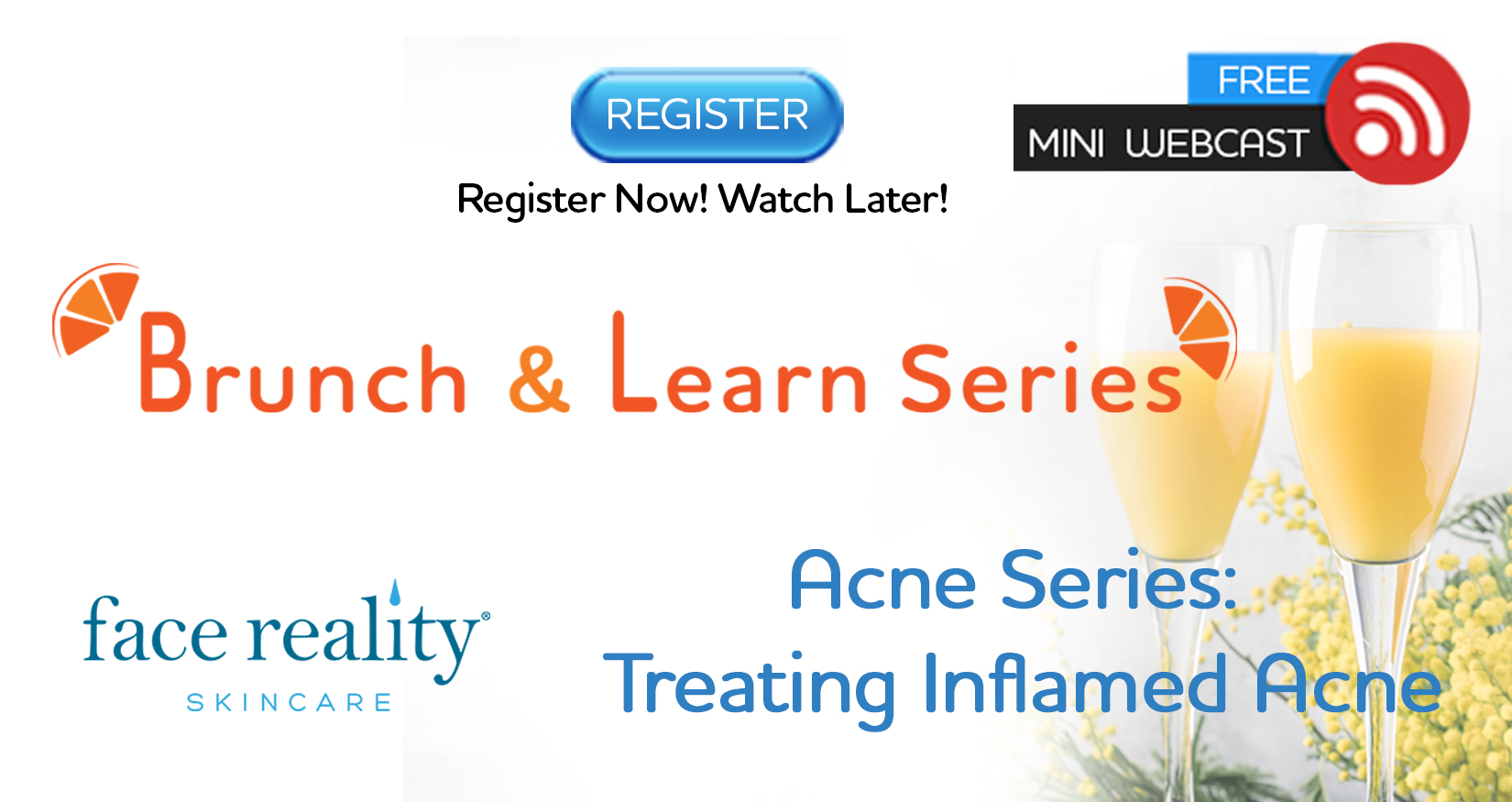 REGISTER

Register Now! Watch Later!

FREE

MINI WEBCAST

Brunch & Learn Series

face reality®

SKINCARE

Acne Series:
Treating Inflamed Acne